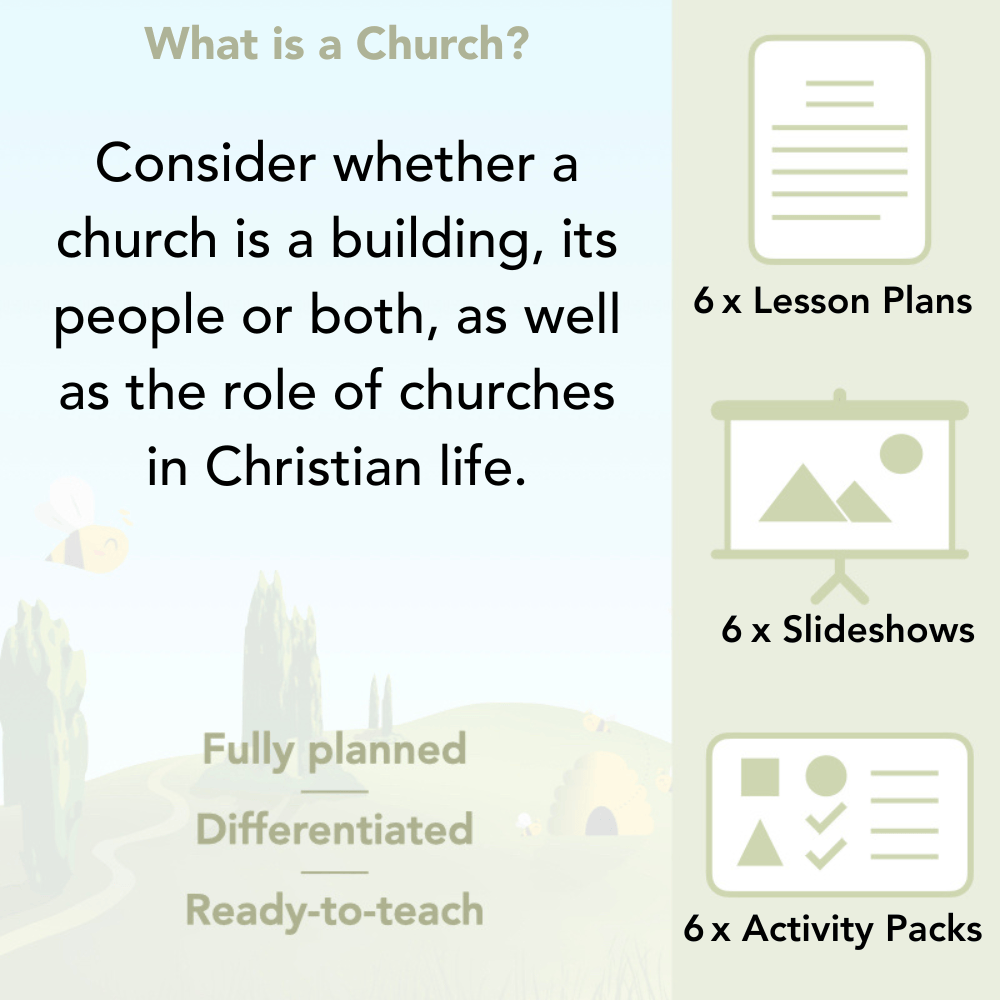 What is a Church?

Consider whether a church is a building, its people or both, as well as the role of churches in Christian life.

Fully planned

Differentiated

Ready-to-teach

6 x Lesson Plans

6 x Slideshows

6 x Activity Packs